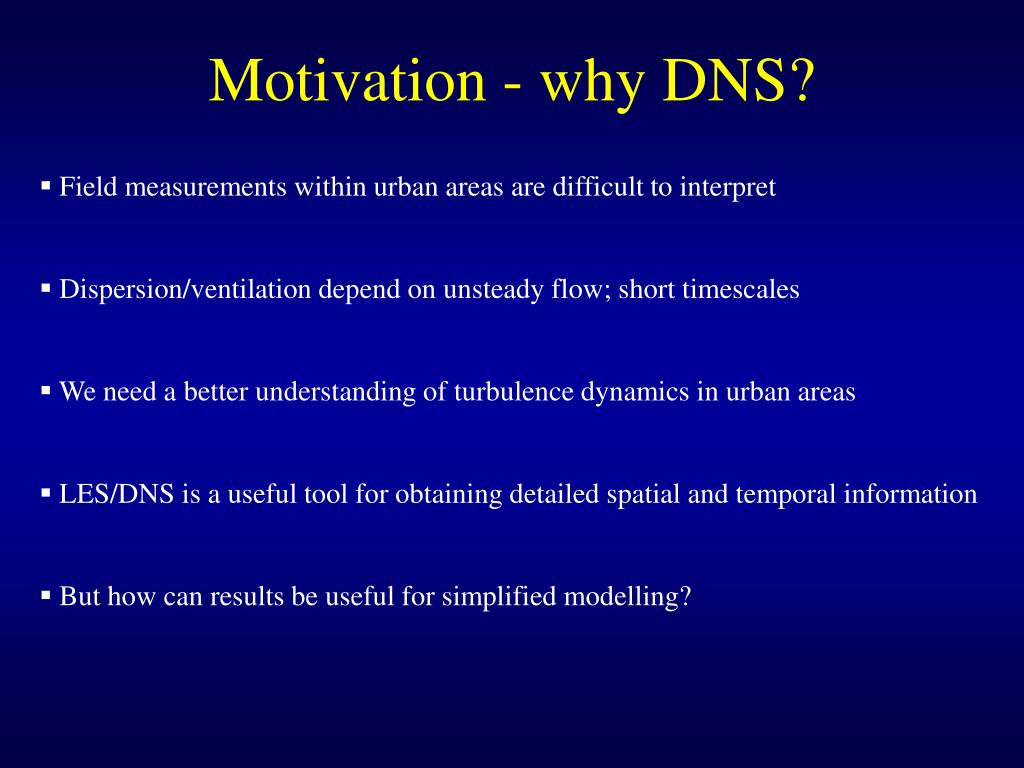 Motivation - why DNS?

▪ Field measurements within urban areas are difficult to interpret

▪ Dispersion/ventilation depend on unsteady flow; short timescales

▪ We need a better understanding of turbulence dynamics in urban areas

▪ LES/DNS is a useful tool for obtaining detailed spatial and temporal information

▪ But how can results be useful for simplified modelling?